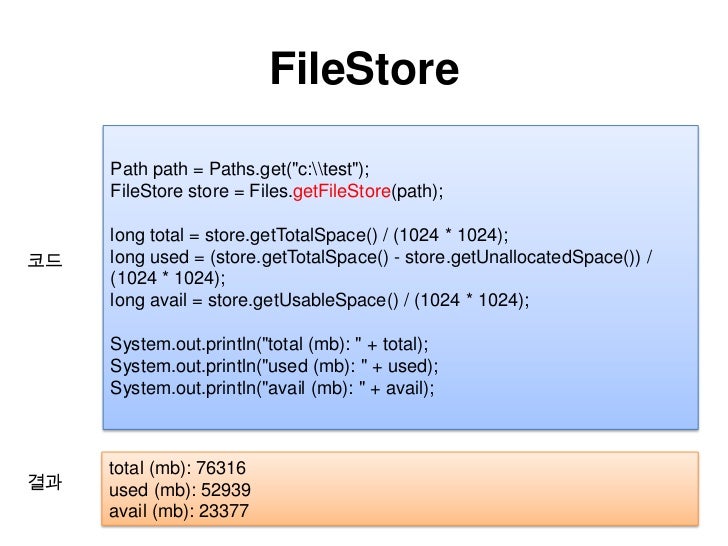 FileStore

코드

Path path = Paths.get("c:\\test");
FileStore store = Files.getFileStore(path);

long total = store.getTotalSpace() / (1024 * 1024);
long used = (store.getTotalSpace() - store.getUnallocatedSpace()) / (1024 * 1024);
long avail = store.getUsableSpace() / (1024 * 1024);

System.out.println("total (mb): " + total);
System.out.println("used (mb): " + used);
System.out.println("avail (mb): " + avail);

결과

total (mb): 76316
used (mb): 52939
avail (mb): 23377